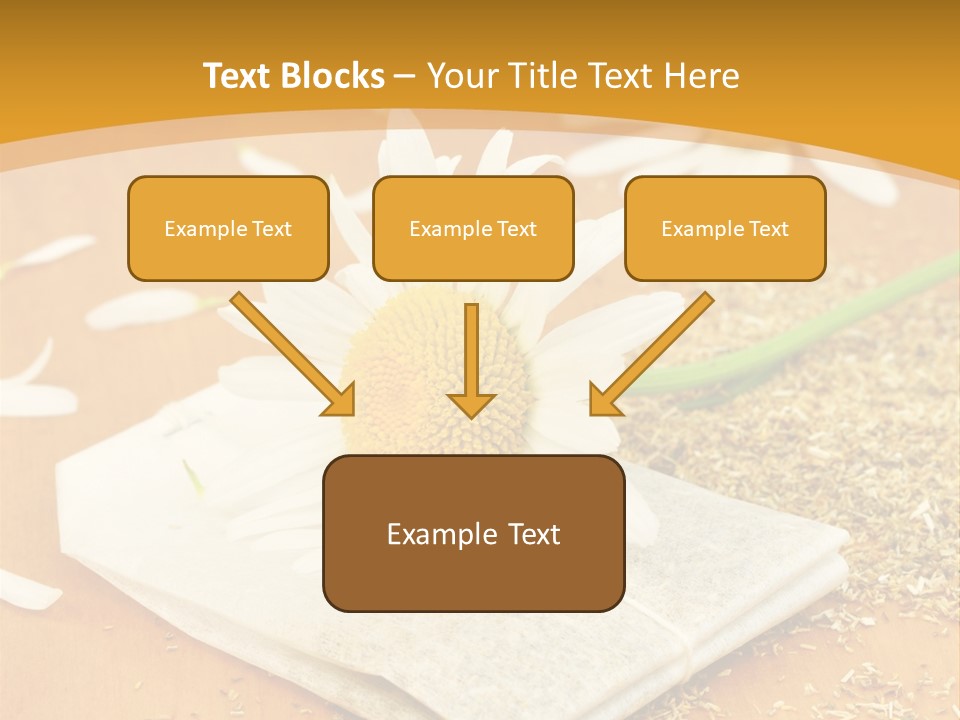 Text Blocks – Your Title Text Here

Example Text

Example Text

Example Text

Example Text